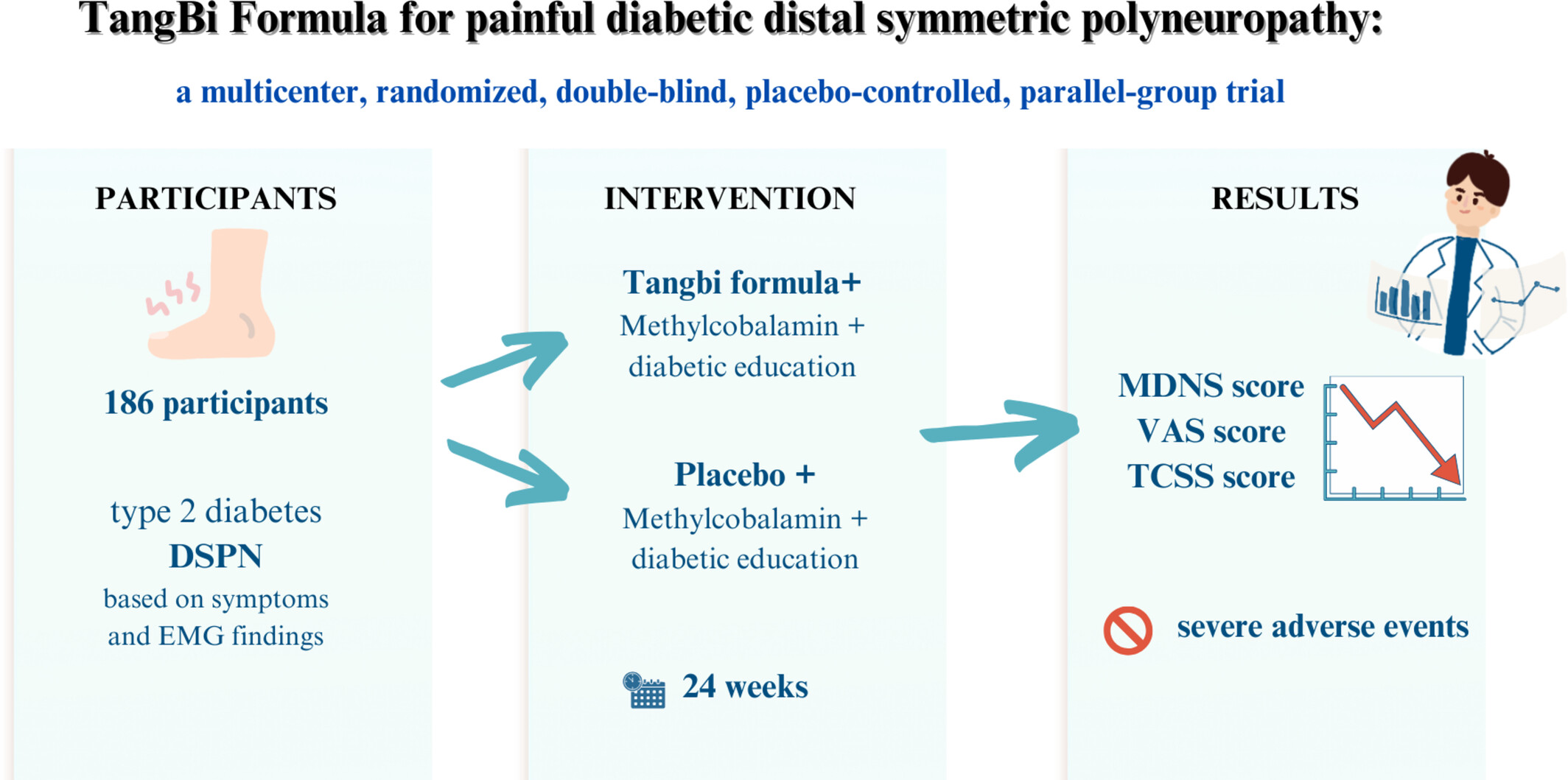 TangBi Formula for painful diabetic distal symmetric polyneuropathy:

a multicenter, randomized, double-blind, placebo-controlled, parallel-group trial

PARTICIPANTS

186 participants

type 2 diabetes
DSPN
based on symptoms and EMG findings

INTERVENTION

Tangbi formula+
Methylcobalamin +
diabetic education

Placebo +
Methylcobalamin +
diabetic education

24 weeks

RESULTS

MDNS score
VAS score
TCSS score

severe adverse events